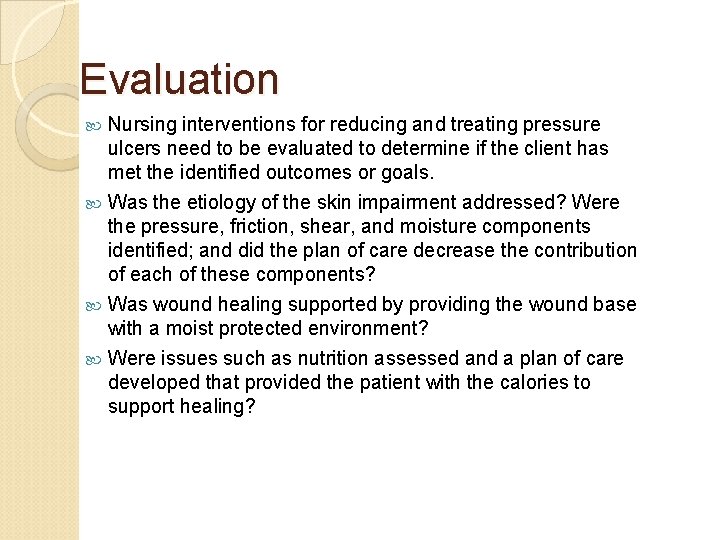 Evaluation

Nursing interventions for reducing and treating pressure ulcers need to be evaluated to determine if the client has met the identified outcomes or goals.

Was the etiology of the skin impairment addressed? Were the pressure, friction, shear, and moisture components identified; and did the plan of care decrease the contribution of each of these components?

Was wound healing supported by providing the wound base with a moist protected environment?

Were issues such as nutrition assessed and a plan of care developed that provided the patient with the calories to support healing?